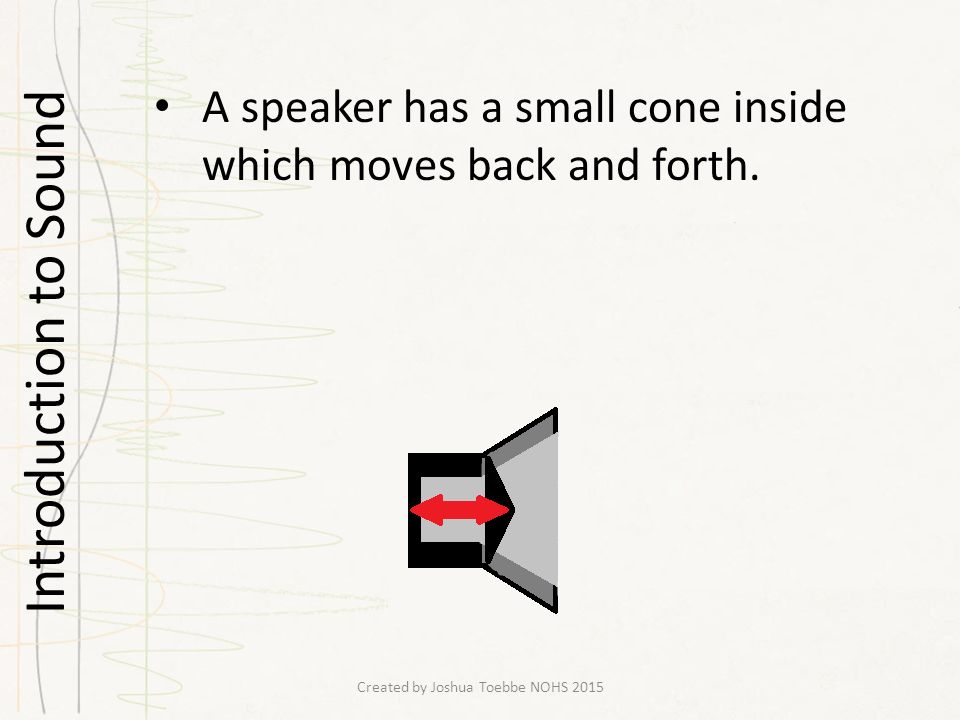 Introduction to Sound

• A speaker has a small cone inside which moves back and forth.

Created by Joshua Toebbe NOHS 2015